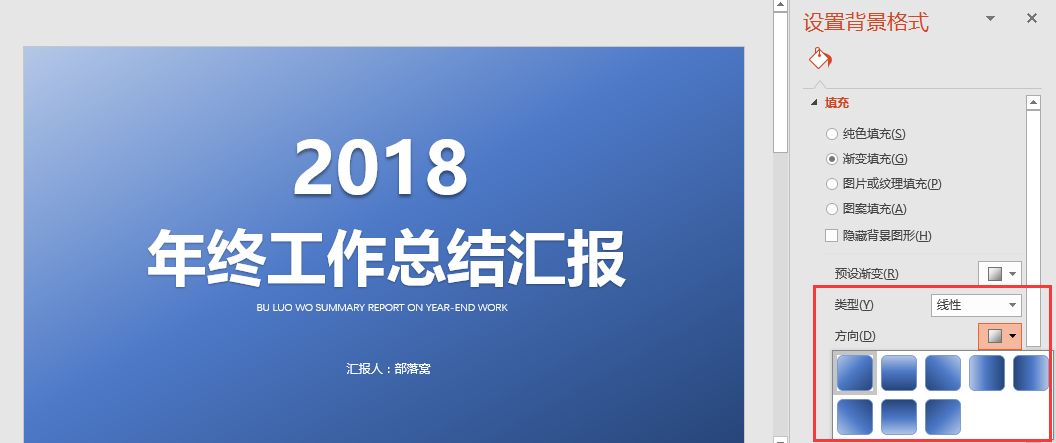 2018
年终工作总结汇报
BU LUO WO SUMMARY REPORT ON YEAR-END WORK
汇报人：部落窝

设置背景格式
填充
纯色填充(S)
渐变填充(G)
图片或纹理填充(P)
图案填充(A)
隐藏背景图形(H)
预设渐变(R)
类型(Y) 线性
方向(D)